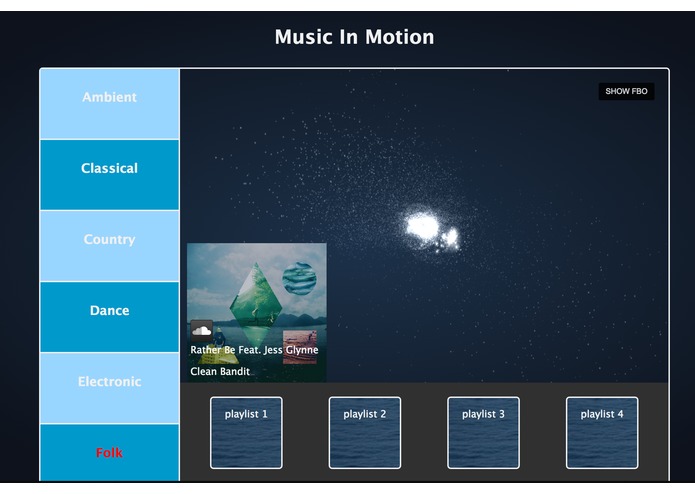 Music In Motion

Ambient

Classical

Country

Dance

Electronic

Folk

SHOW FBO

Rather Be Feat. Jess Glynne

Clean Bandit

playlist 1

playlist 2

playlist 3

playlist 4